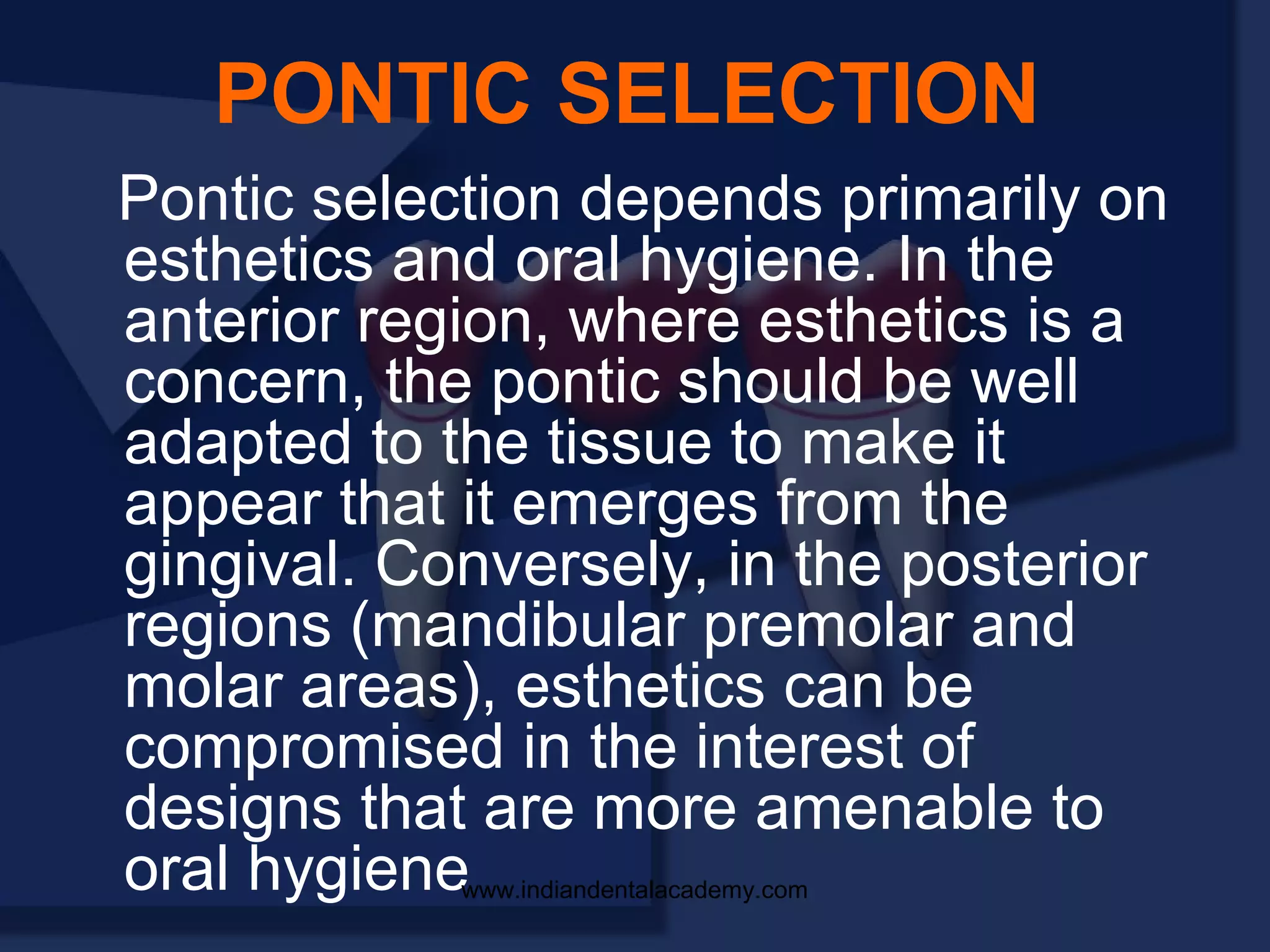 PONTIC SELECTION

Pontic selection depends primarily on esthetics and oral hygiene. In the anterior region, where esthetics is a concern, the pontic should be well adapted to the tissue to make it appear that it emerges from the gingival. Conversely, in the posterior regions (mandibular premolar and molar areas), esthetics can be compromised in the interest of designs that are more amenable to oral hygiene

www.indiandentalacademy.com